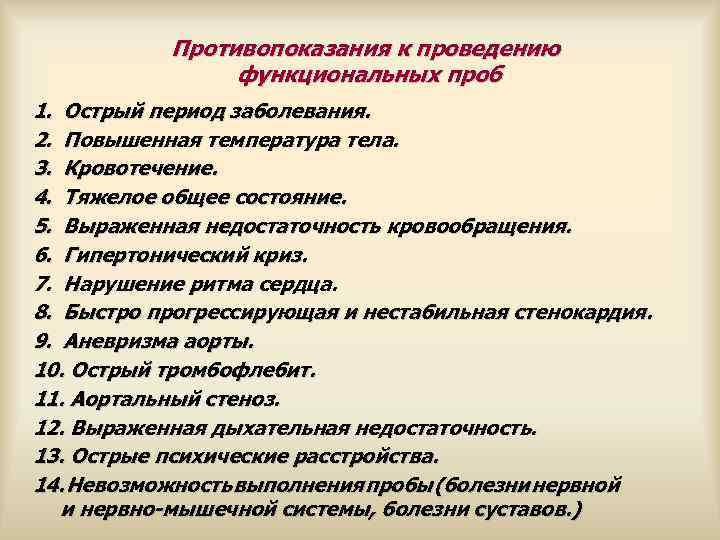 Противопоказания к проведению функциональных проб

1. Острый период заболевания.
2. Повышенная температура тела.
3. Кровотечение.
4. Тяжелое общее состояние.
5. Выраженная недостаточность кровообращения.
6. Гипертонический криз.
7. Нарушение ритма сердца.
8. Быстро прогрессирующая и нестабильная стенокардия.
9. Аневризма аорты.
10. Острый тромбофлебит.
11. Аортальный стеноз.
12. Выраженная дыхательная недостаточность.
13. Острые психические расстройства.
14. Невозможность выполнения пробы (болезни нервной и нервно-мышечной системы, болезни суставов.)